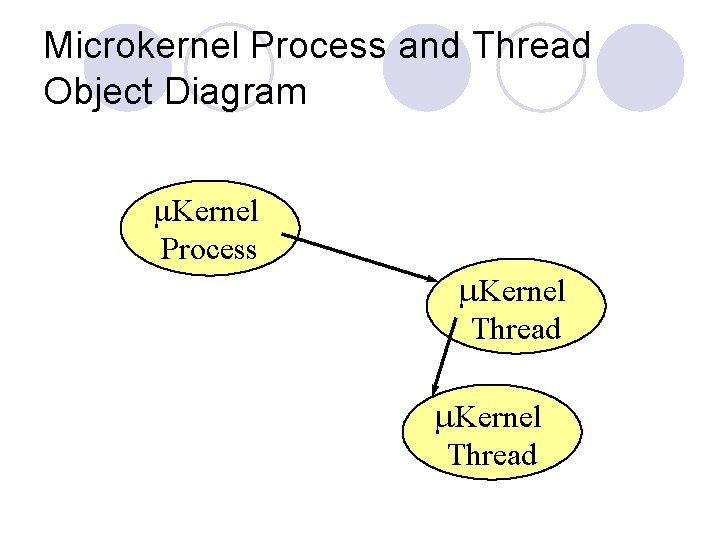 Microkernel Process and Thread Object Diagram

μKernel Process

μKernel Thread

μKernel Thread